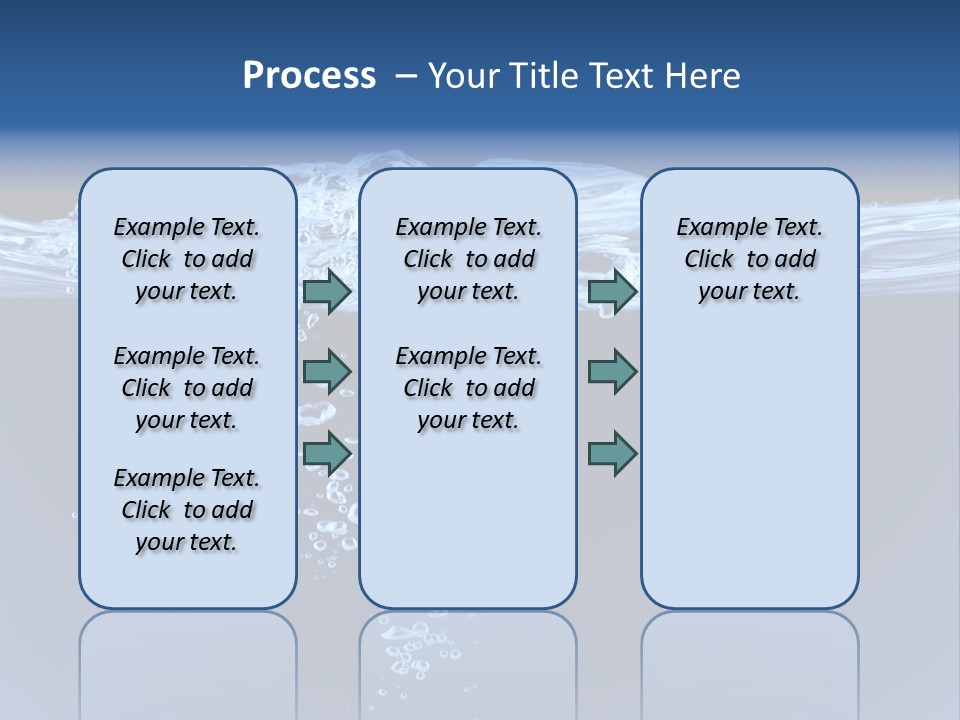 Process – Your Title Text Here

Example Text. Click to add your text.

Example Text. Click to add your text.

Example Text. Click to add your text.

Example Text. Click to add your text.

Example Text. Click to add your text.

Example Text. Click to add your text.